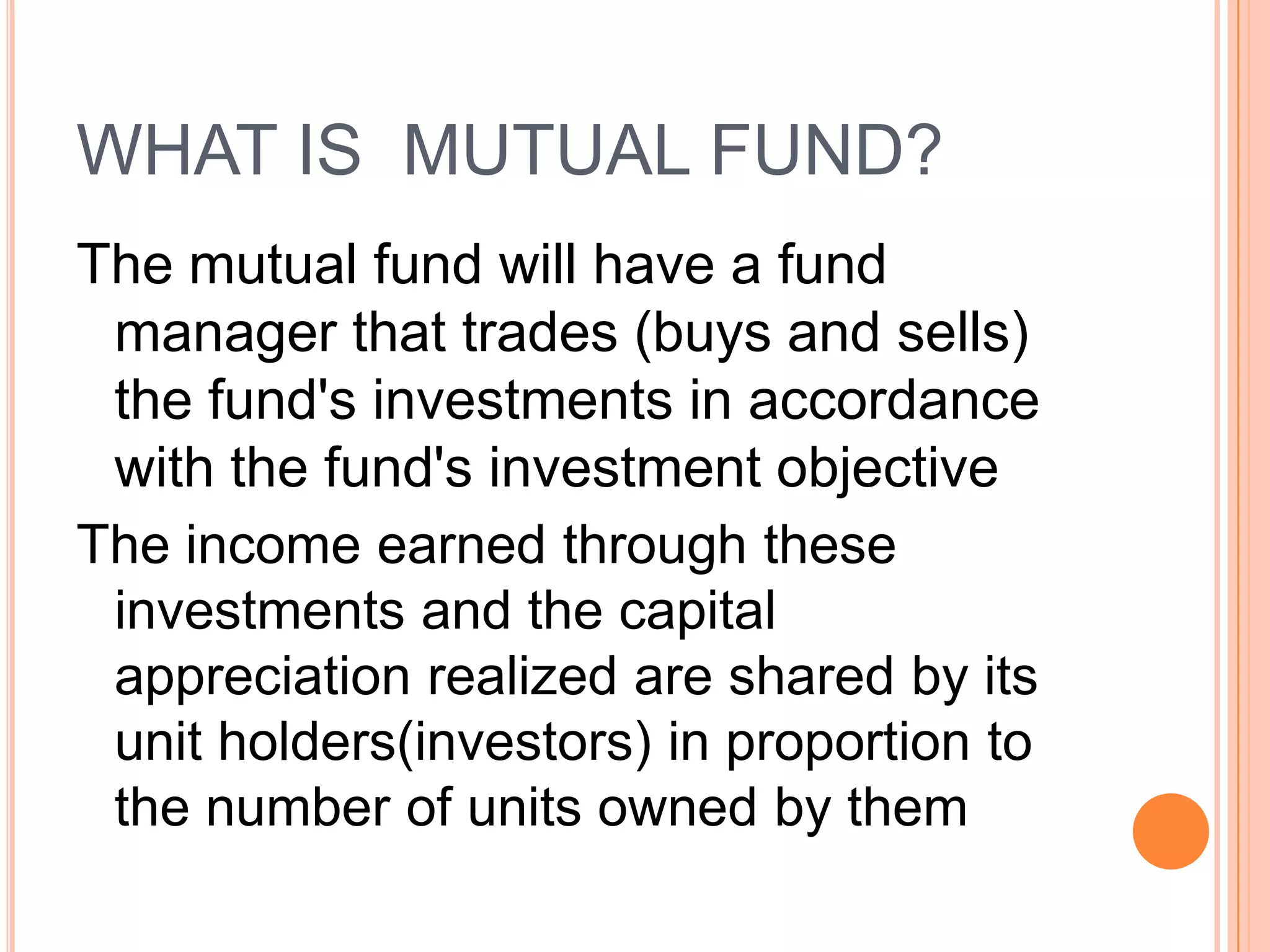 WHAT IS  MUTUAL FUND?

The mutual fund will have a fund manager that trades (buys and sells) the fund's investments in accordance with the fund's investment objective

The income earned through these investments and the capital appreciation realized are shared by its unit holders(investors) in proportion to the number of units owned by them